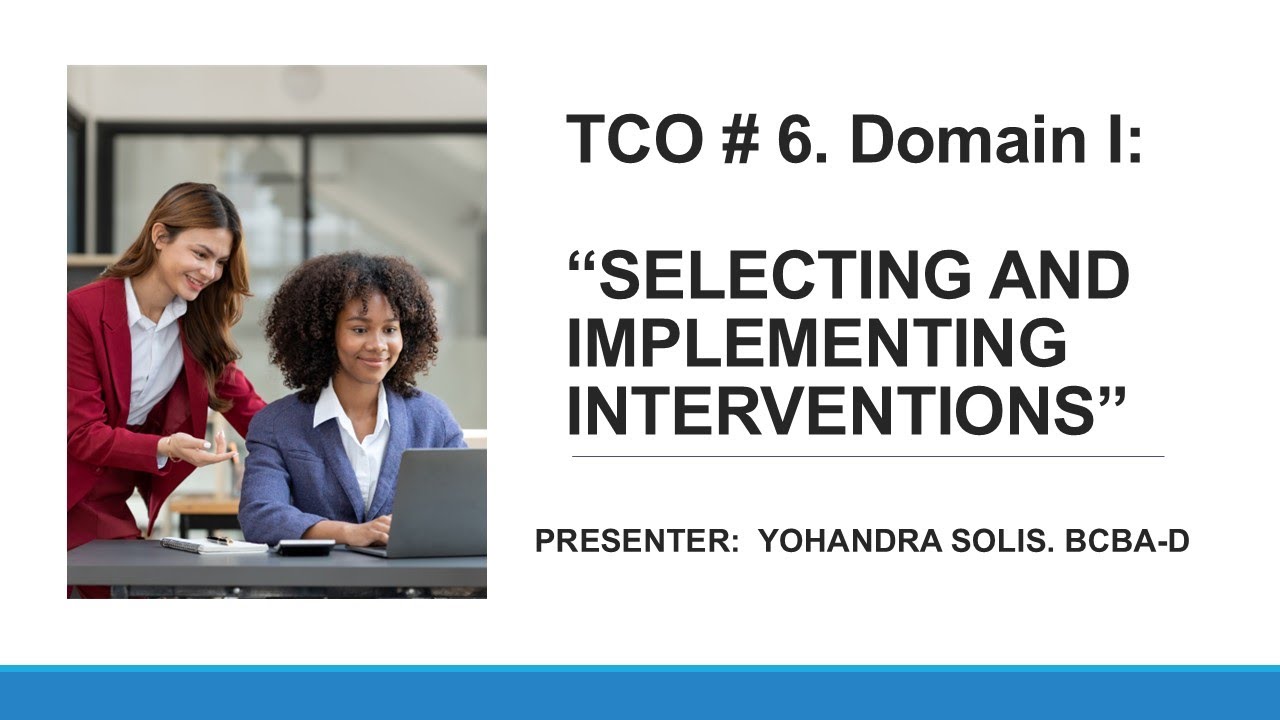 TCO # 6. Domain I:

“SELECTING AND IMPLEMENTING INTERVENTIONS”

PRESENTER: YOHANDRA SOLIS. BCBA-D